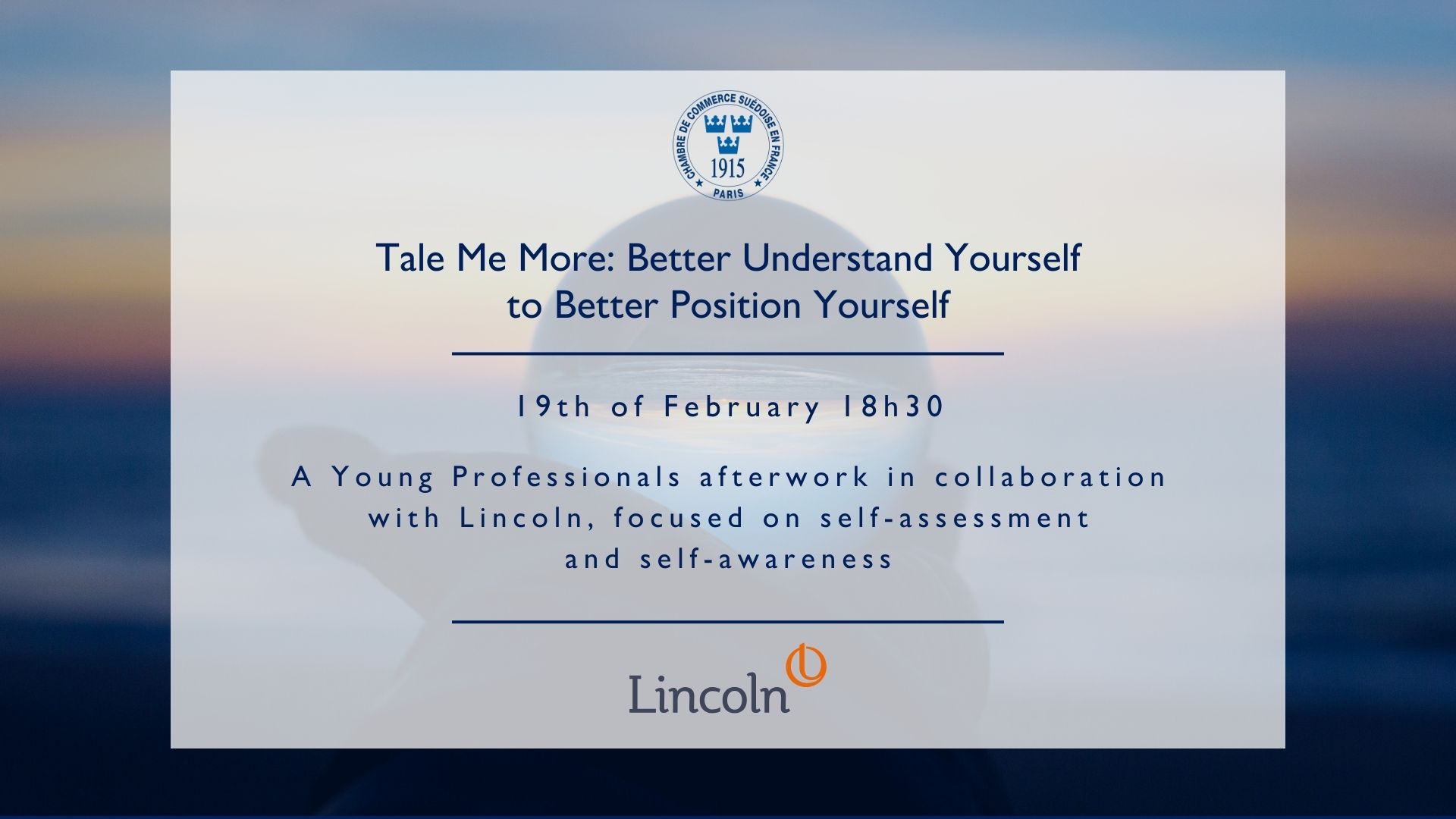 CHAMBRE DE COMMERCE SUÉDOISE EN FRANCE
1915
PARIS

Tale Me More: Better Understand Yourself to Better Position Yourself

19th of February 18h30

A Young Professionals afterwork in collaboration with Lincoln, focused on self-assessment and self-awareness

Lincoln